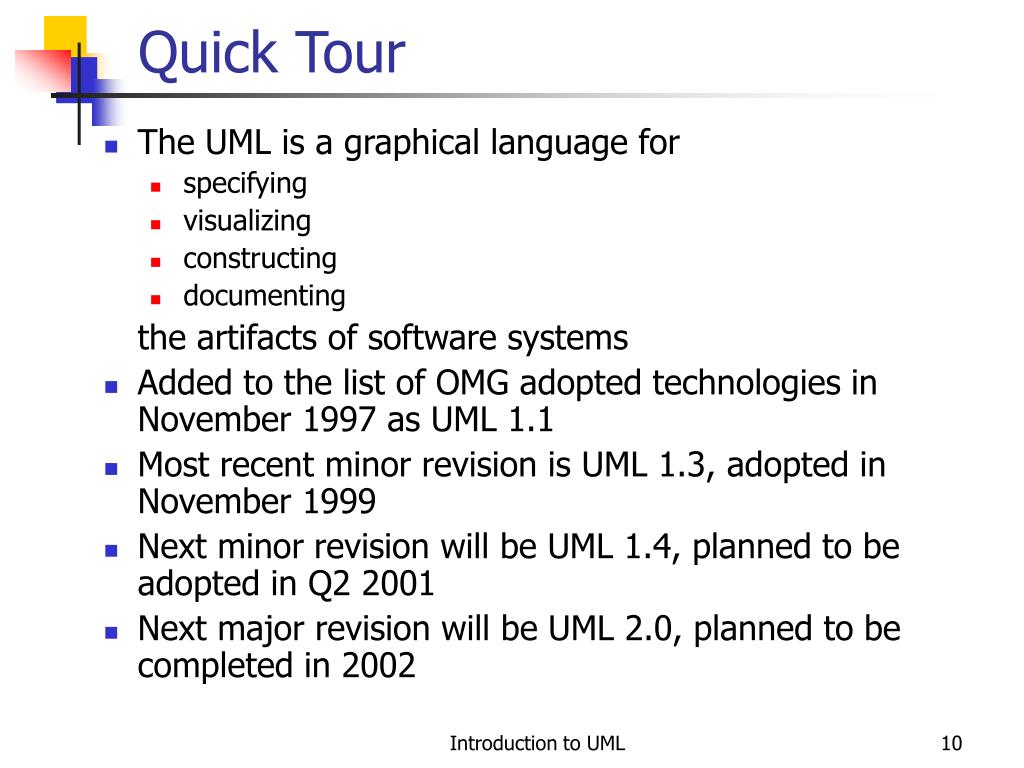 Quick Tour

- The UML is a graphical language for
  - specifying
  - visualizing
  - constructing
  - documenting

  the artifacts of software systems
- Added to the list of OMG adopted technologies in November 1997 as UML 1.1
- Most recent minor revision is UML 1.3, adopted in November 1999
- Next minor revision will be UML 1.4, planned to be adopted in Q2 2001
- Next major revision will be UML 2.0, planned to be completed in 2002

Introduction to UML

10